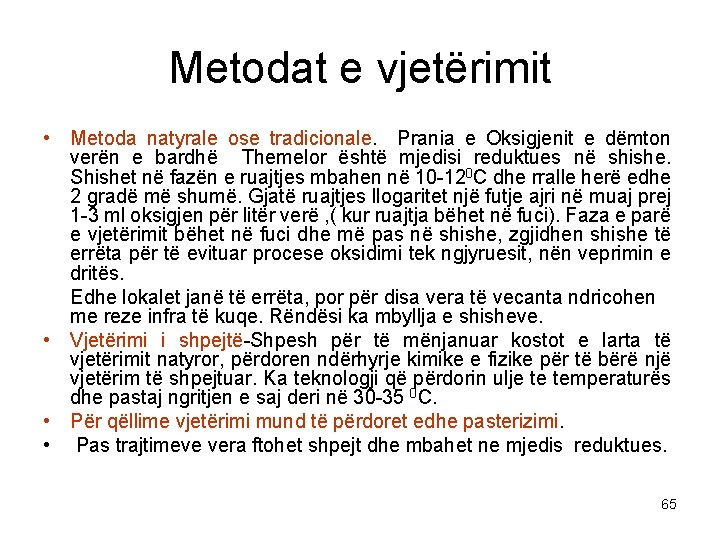 Metodat e vjetërimit

• Metoda natyrale ose tradicionale. Prania e Oksigjenit e dëmton verën e bardhë Themelor është mjedisi reduktues në shishe. Shishet në fazën e ruajtjes mbahen në 10-12$^0$C dhe rralle herë edhe 2 gradë më shumë. Gjatë ruajtjes llogaritet një futje ajri në muaj prej 1-3 ml oksigjen për litër verë ,( kur ruajtja bëhet në fuci). Faza e parë e vjetërimit bëhet në fuci dhe më pas në shishe, zgjidhen shishe të errëta për të evituar procese oksidimi tek ngjyruesit, nën veprimin e dritës.

Edhe lokalet janë të errëta, por për disa vera të vecanta ndricohen me reze infra të kuqe. Rëndësi ka mbyllja e shisheve.

• Vjetërimi i shpejtë-Shpesh për të mënjanuar kostot e larta të vjetërimit natyror, përdoren ndërhyrje kimike e fizike për të bërë një vjetërim të shpejtuar. Ka teknologji që përdorin ulje te temperaturës dhe pastaj ngritjen e saj deri në 30-35 $^0$C.

• Për qëllime vjetërimi mund të përdoret edhe pasterizimi.

• Pas trajtimeve vera ftohet shpejt dhe mbahet ne mjedis reduktues.

65